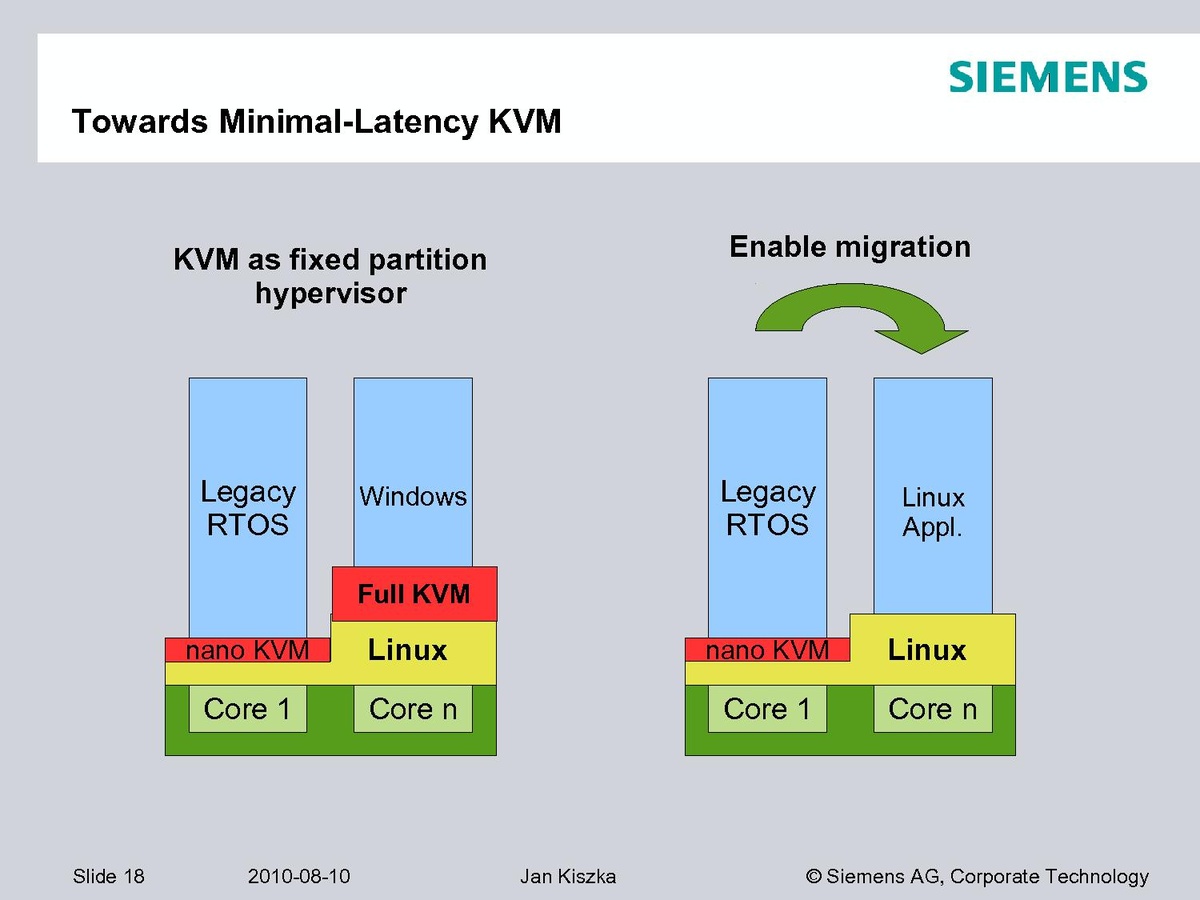 SIEMENS

Towards Minimal-Latency KVM

KVM as fixed partition hypervisor

Legacy RTOS

Windows

Full KVM

nano KVM

Linux

Core 1

Core n

Enable migration

Legacy RTOS

Linux Appl.

nano KVM

Linux

Core 1

Core n

Slide 18 2010-08-10 Jan Kiszka © Siemens AG, Corporate Technology